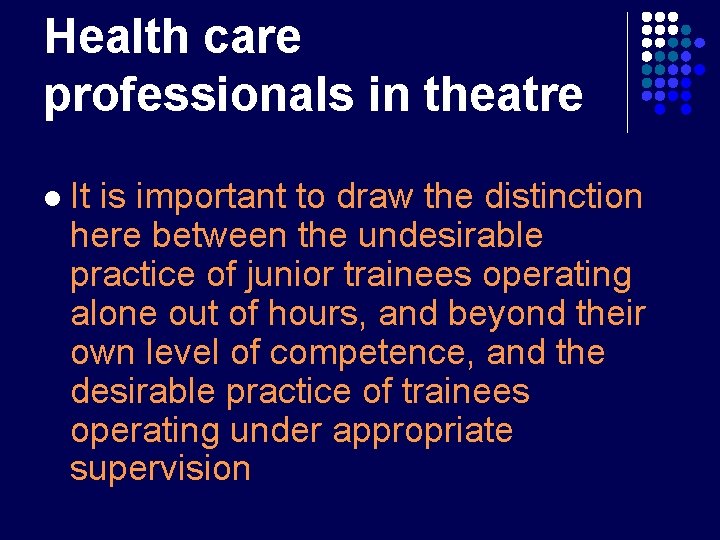 Health care professionals in theatre

• It is important to draw the distinction here between the undesirable practice of junior trainees operating alone out of hours, and beyond their own level of competence, and the desirable practice of trainees operating under appropriate supervision